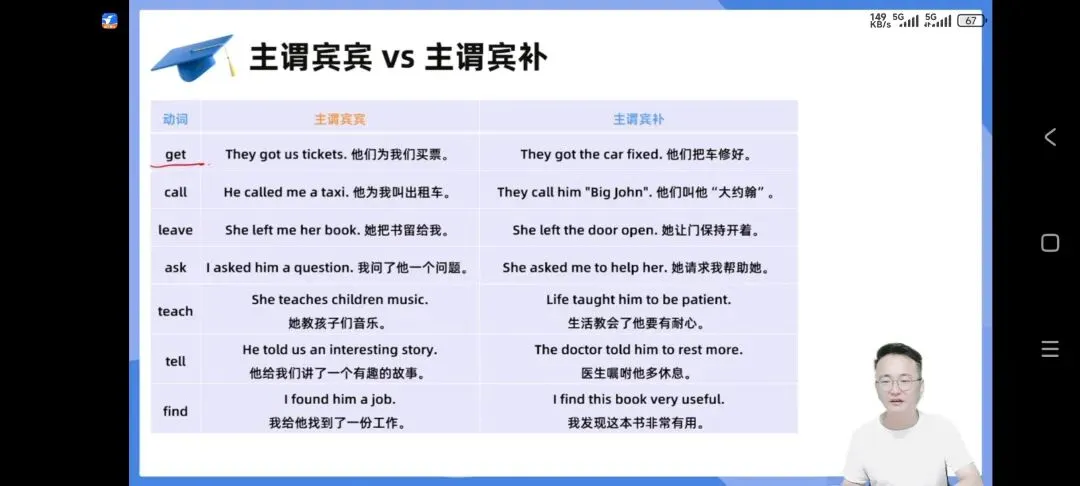 149 KB/s 5G 5G 67

主谓宾宾 vs 主谓宾补

| 动词 | 主谓宾宾 | 主谓宾补 |
|---|---|---|
| get | They got us tickets. 他们为我们买票。 | They got the car fixed. 他们把车修好。 |
| call | He called me a taxi. 他为我叫出租车。 | They call him "Big John". 他们叫他“大约翰”。 |
| leave | She left me her book. 她把书留给我。 | She left the door open. 她让门保持开着。 |
| ask | I asked him a question. 我问了他一个问题。 | She asked me to help her. 她请求我帮助她。 |
| teach | She teaches children music. 她教孩子们音乐。 | Life taught him to be patient. 生活教会了他要有耐心。 |
| tell | He told us an interesting story. 他给我们讲了一个有趣的故事。 | The doctor told him to rest more. 医生嘱咐他多休息。 |
| find | I found him a job. 我给他找到了一份工作。 | I find this book very useful. 我发现这本书非常有用。 |